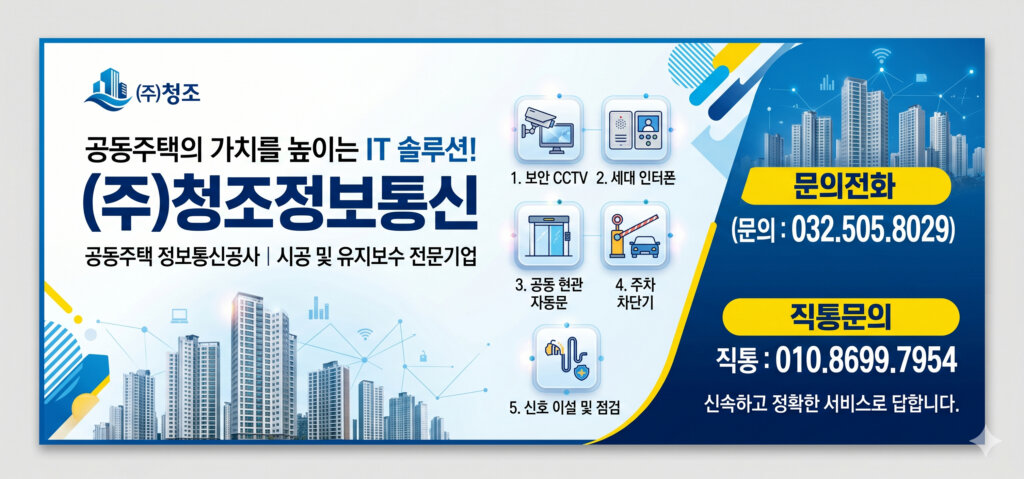 (주)청조

공동주택의 가치를 높이는 IT 솔루션!

(주)청조정보통신

공동주택 정보통신공사 | 시공 및 유지보수 전문기업

1. 보안 CCTV
2. 세대 인터폰
3. 공동 현관 자동문
4. 주차 차단기
5. 신호 이설 및 점검

문의전화

(문의 : 032.505.8029)

직통문의

직통 : 010.8699.7954

신속하고 정확한 서비스로 답합니다.